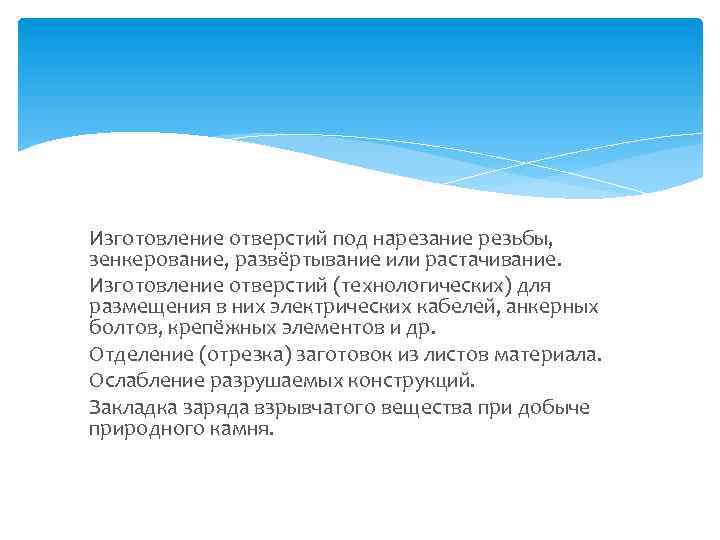 Изготовление отверстий под нарезание резьбы, зенкерование, развёртывание или растачивание.

Изготовление отверстий (технологических) для размещения в них электрических кабелей, анкерных болтов, крепёжных элементов и др.

Отделение (отрезка) заготовок из листов материала.

Ослабление разрушаемых конструкций.

Закладка заряда взрывчатого вещества при добыче природного камня.